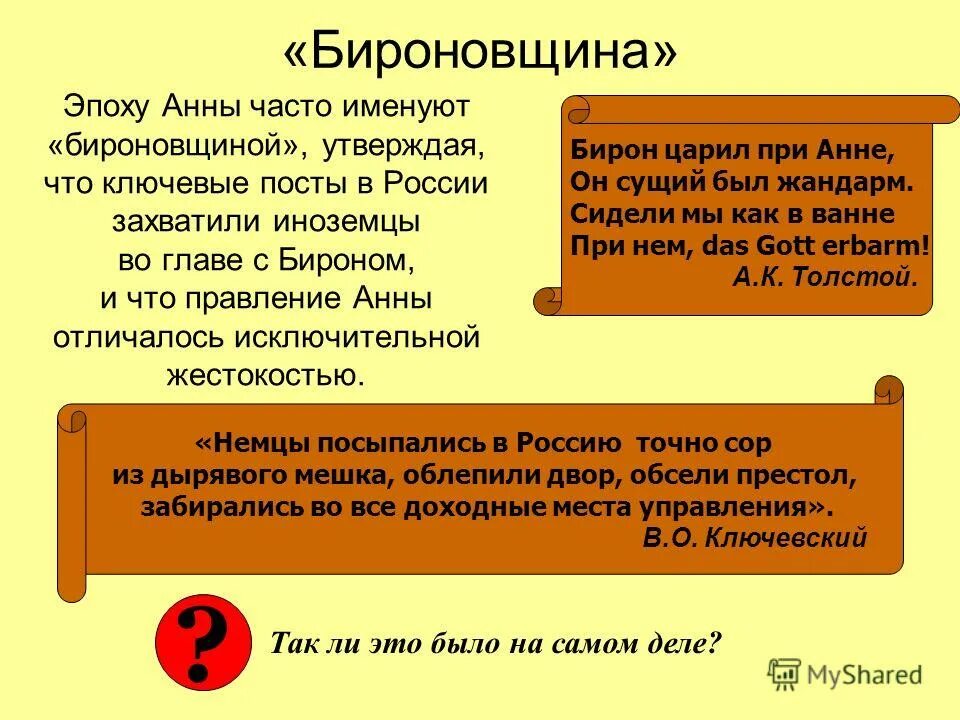 «Бироновщина»

Эпоху Анны часто именуют «бироновщиной», утверждая, что ключевые посты в России захватили иноземцы во главе с Бироном, и что правление Анны отличалось исключительной жестокостью.

Бирон царил при Анне,
Он сущий был жандарм.
Сидели мы как в ванне
При нем, das Gott erbarm!
А.К. Толстой.

«Немцы посыпались в Россию точно сор из дырявого мешка, облепили двор, обсели престол, забирались во все доходные места управления».
В.О. Ключевский

?

Так ли это было на самом деле?

MyShared